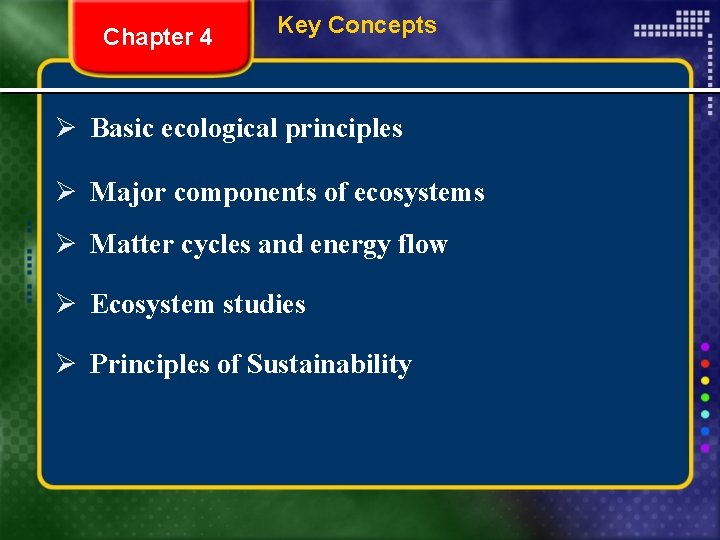 Chapter 4

Key Concepts

➢ Basic ecological principles

➢ Major components of ecosystems

➢ Matter cycles and energy flow

➢ Ecosystem studies

➢ Principles of Sustainability